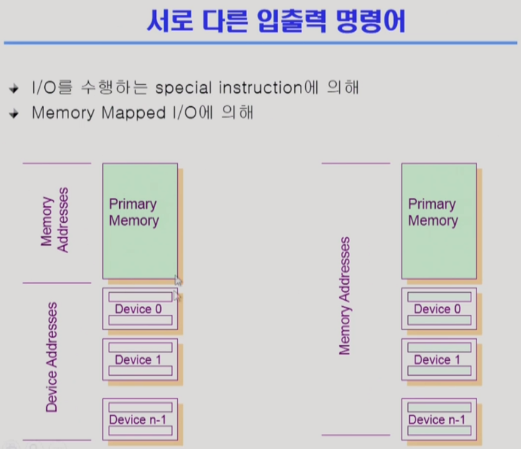 서로 다른 입출력 명령어

I/O를 수행하는 special instruction에 의해
Memory Mapped I/O에 의해

Memory Addresses

Primary Memory

Device Addresses

Device 0

Device 1

Device n-1

Memory Addresses

Primary Memory

Device 0

Device 1

Device n-1